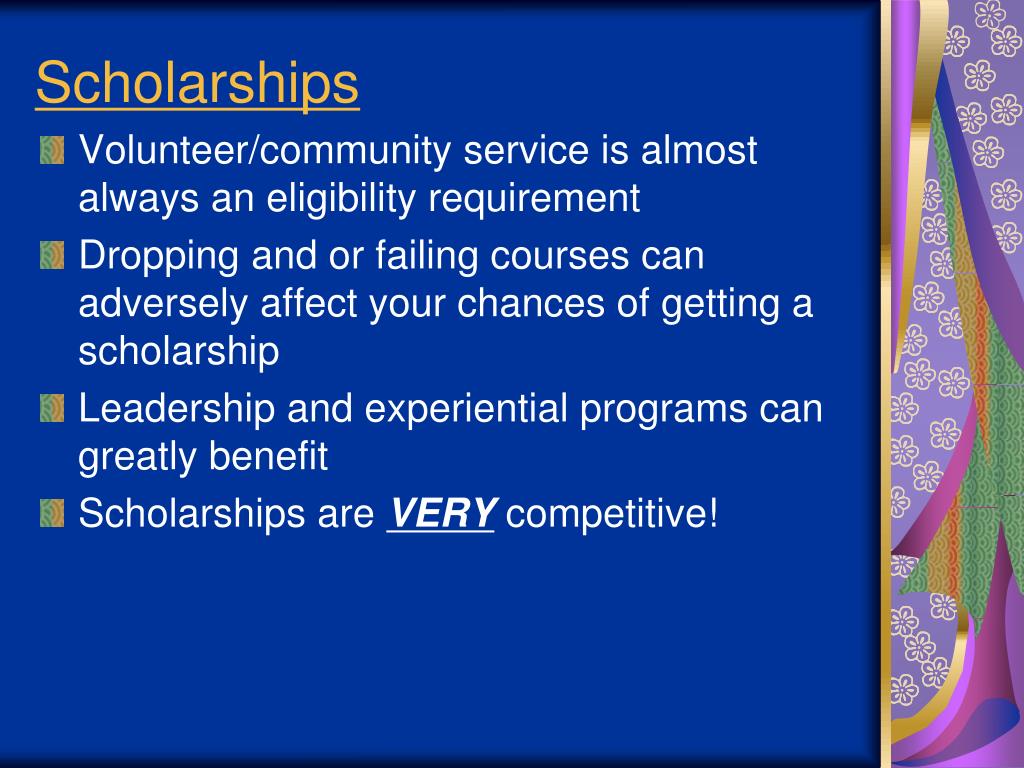 Scholarships

Volunteer/community service is almost always an eligibility requirement

Dropping and or failing courses can adversely affect your chances of getting a scholarship

Leadership and experiential programs can greatly benefit

Scholarships are VERY competitive!